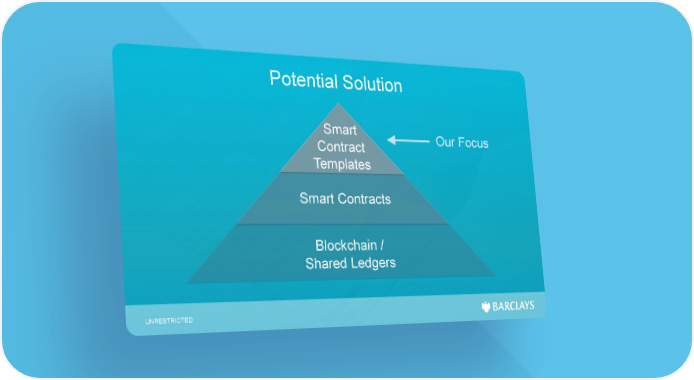 Potential Solution

Smart Contract Templates

Our Focus

Smart Contracts

Blockchain / Shared Ledgers

UNRESTRICTED

BARCLAYS